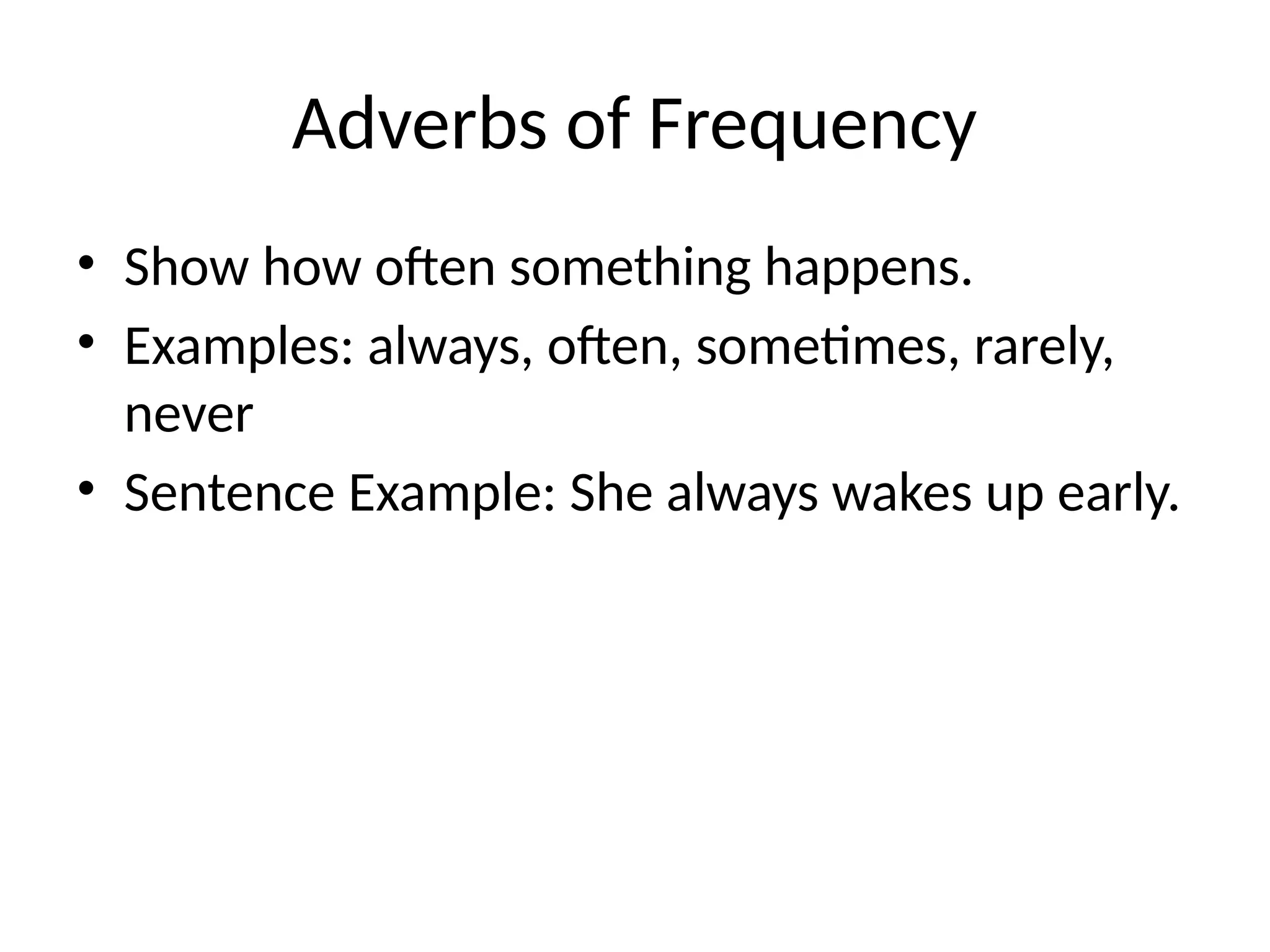 Adverbs of Frequency

• Show how often something happens.
• Examples: always, often, sometimes, rarely, never
• Sentence Example: She always wakes up early.